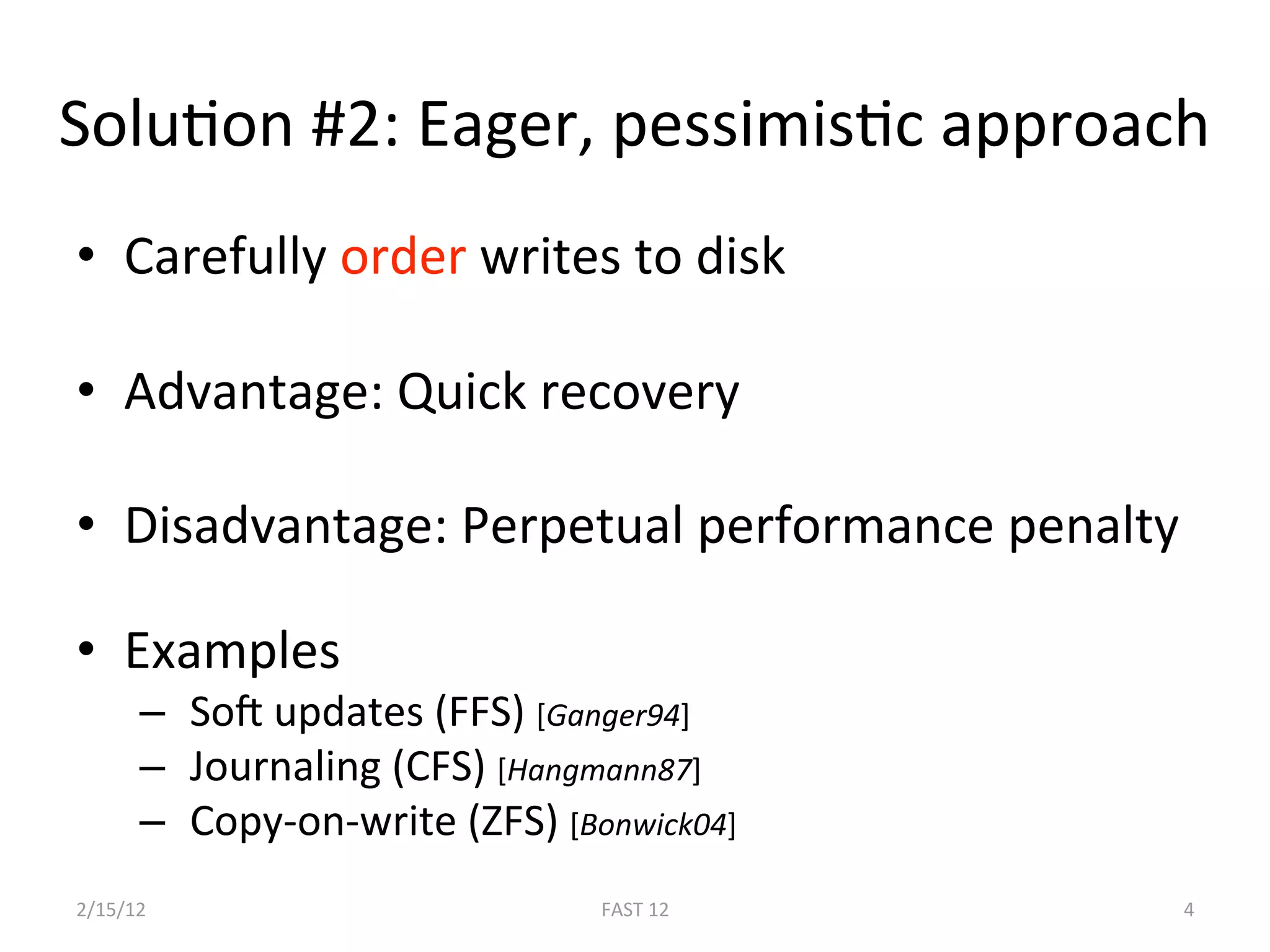 Solution #2: Eager, pessimistic approach

• Carefully order writes to disk

• Advantage: Quick recovery

• Disadvantage: Perpetual performance penalty

• Examples
– Soft updates (FFS) [Ganger94]
– Journaling (CFS) [Hangmann87]
– Copy-on-write (ZFS) [Bonwick04]

2/15/12 FAST 12 4